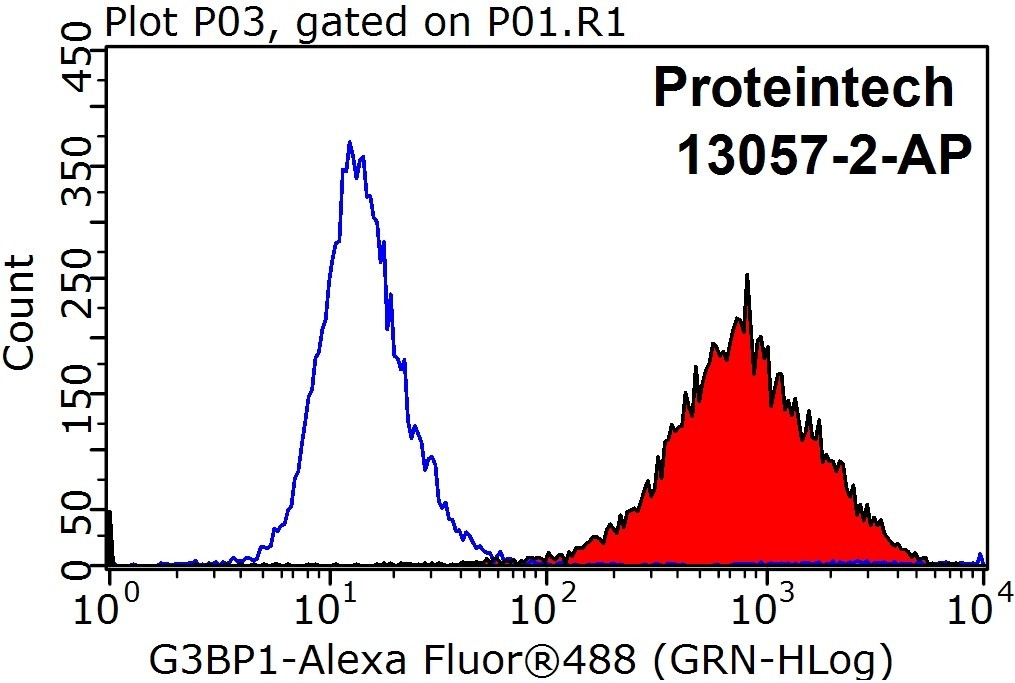 Plot P03, gated on P01.R1

Proteintech
13057-2-AP

Count

450
350
250
150
50
0

$10^0$ $10^1$ $10^2$ $10^3$ $10^4$

G3BP1-Alexa Fluor®488 (GRN-HLog)